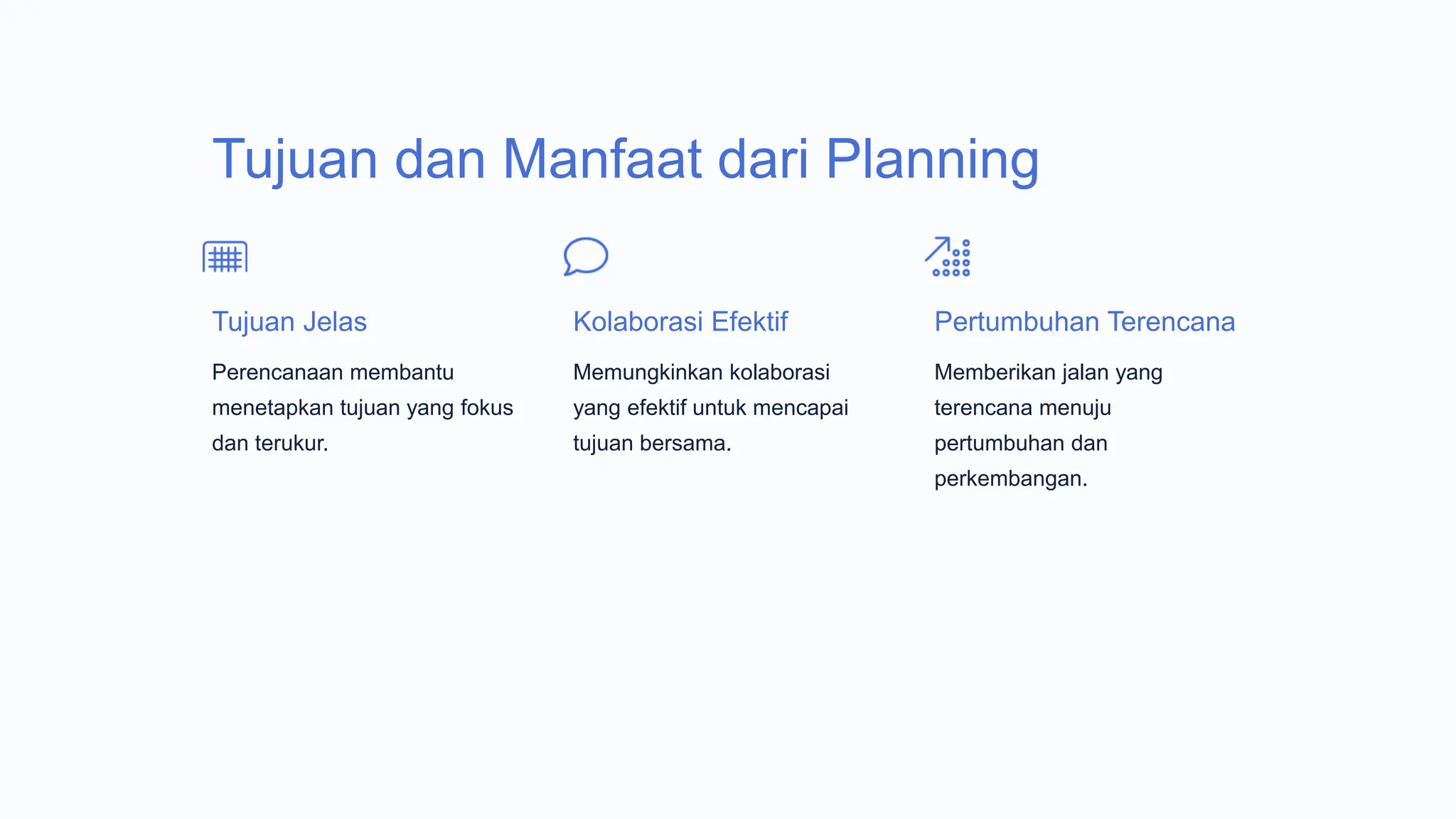 Tujuan dan Manfaat dari Planning

Tujuan Jelas

Perencanaan membantu menetapkan tujuan yang fokus dan terukur.

Kolaborasi Efektif

Memungkinkan kolaborasi yang efektif untuk mencapai tujuan bersama.

Pertumbuhan Terencana

Memberikan jalan yang terencana menuju pertumbuhan dan perkembangan.